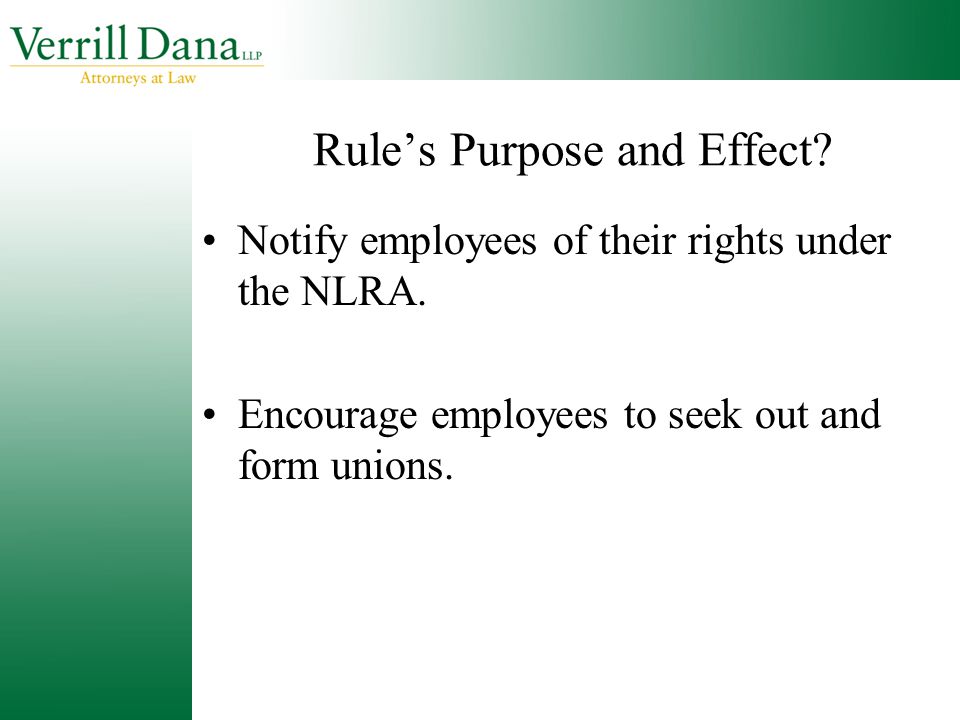 Verrill Dana LLP
Attorneys at Law

Rule’s Purpose and Effect?

• Notify employees of their rights under the NLRA.

• Encourage employees to seek out and form unions.